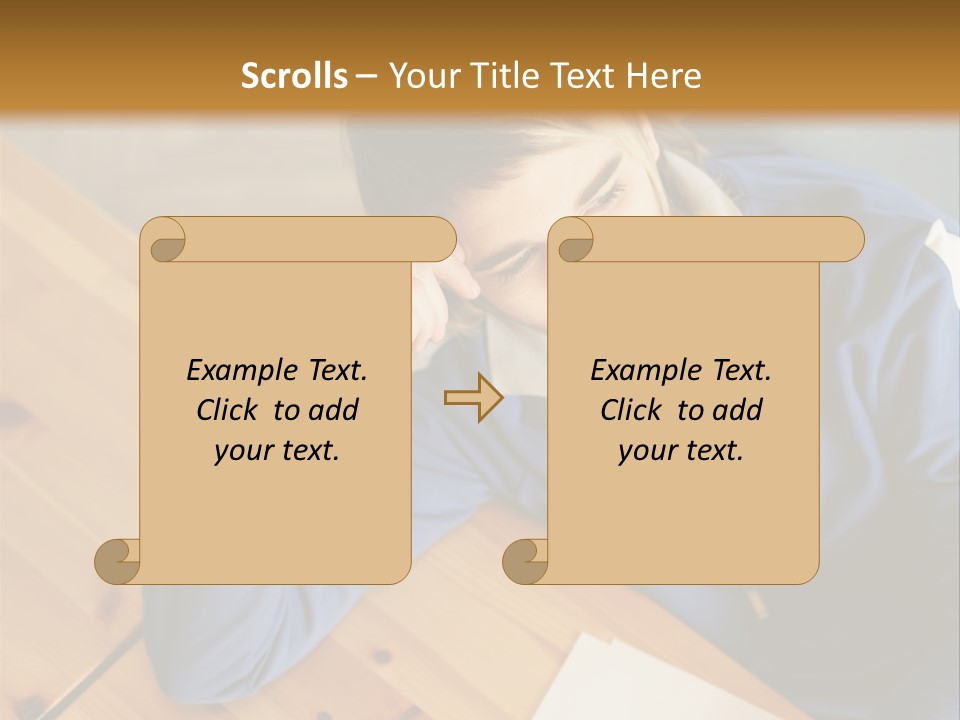 Scrolls – Your Title Text Here

Example Text. Click to add your text.

Example Text. Click to add your text.